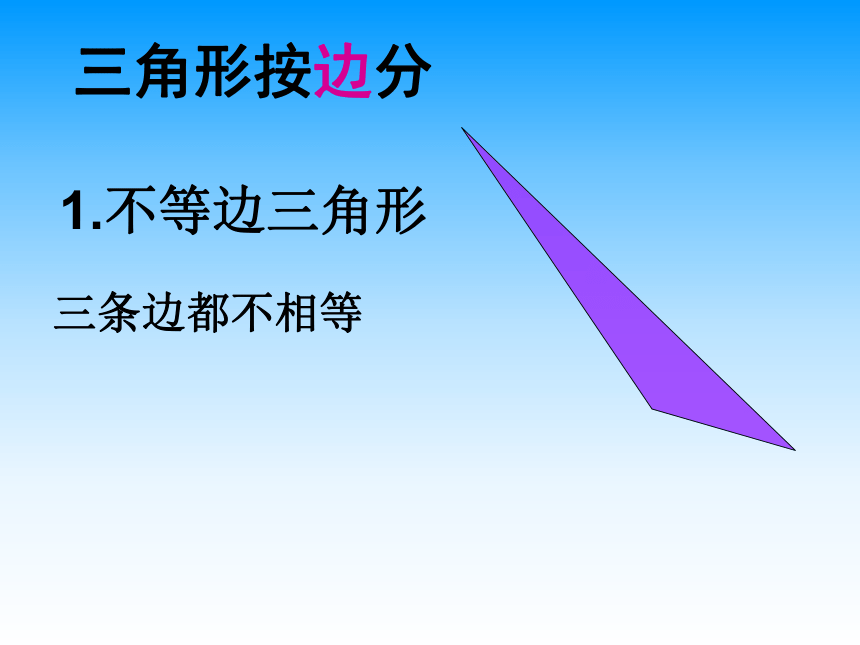 三角形按边分

1.不等边三角形

三条边都不相等